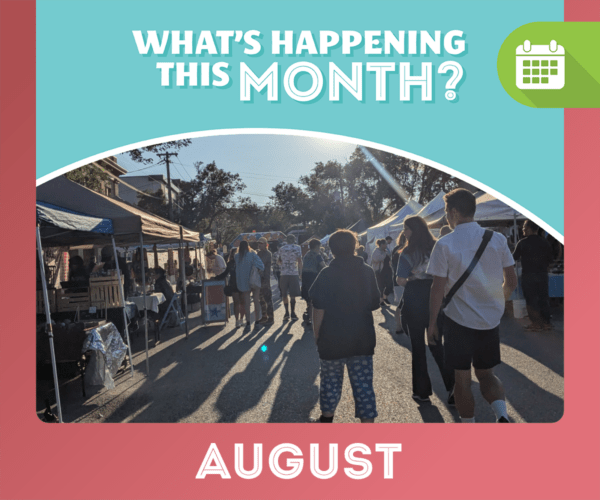 WHAT'S HAPPENING THIS MONTH?

AUGUST